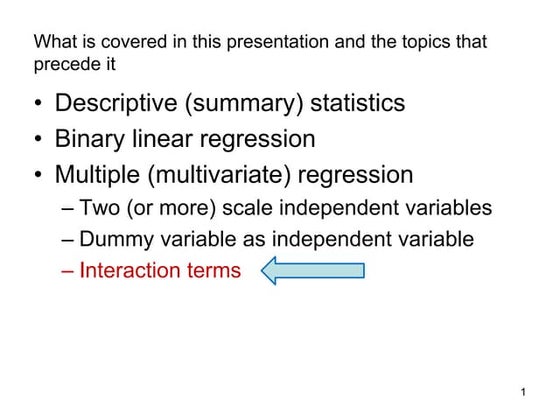 What is covered in this presentation and the topics that precede it

• Descriptive (summary) statistics
• Binary linear regression
• Multiple (multivariate) regression
  – Two (or more) scale independent variables
  – Dummy variable as independent variable
  – Interaction terms

1